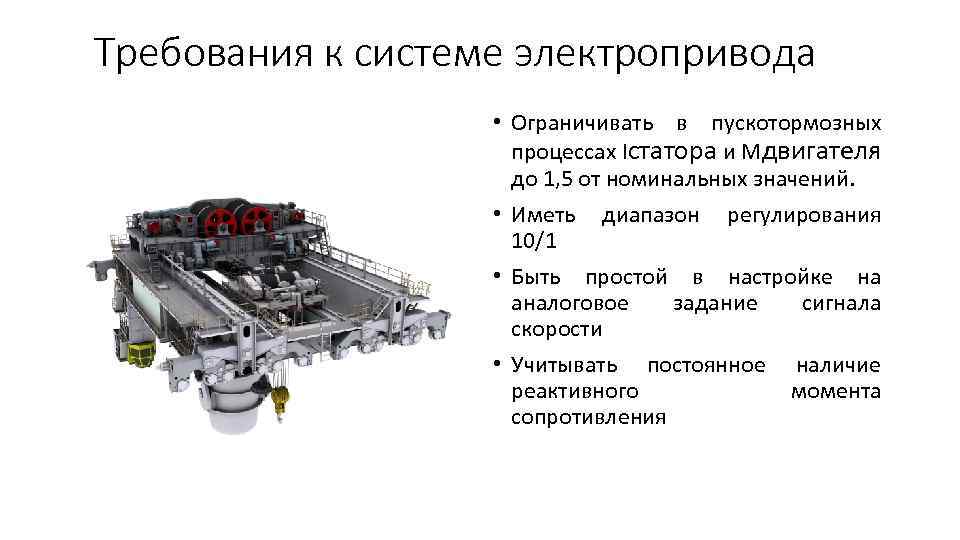 Требования к системе электропривода

• Ограничивать в пускотормозных процессах Iстатора и Мдвигателя до 1,5 от номинальных значений.

• Иметь диапазон регулирования 10/1

• Быть простой в настройке на аналоговое задание сигнала скорости

• Учитывать постоянное наличие реактивного момента сопротивления